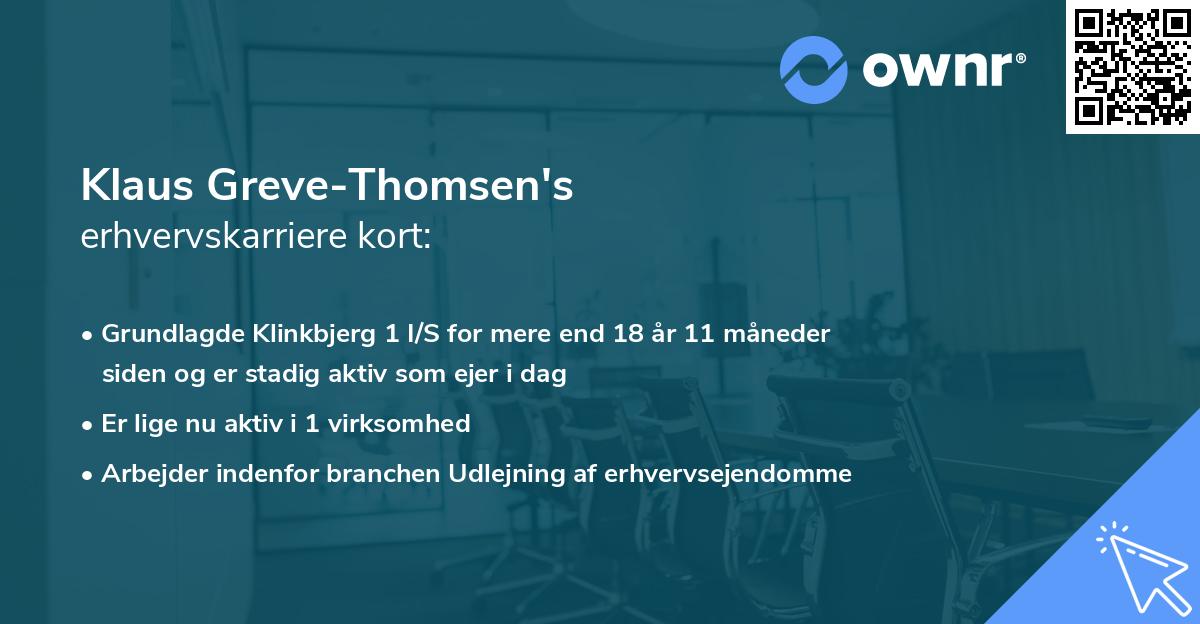 ownr®

Klaus Greve-Thomsen's
erhvervskarriere kort:

• Grundlagde Klinkbjerg 1 I/S for mere end 18 år 11 måneder siden og er stadig aktiv som ejer i dag

• Er lige nu aktiv i 1 virksomhed

• Arbejder indenfor branchen Udlejning af erhvervsejendomme